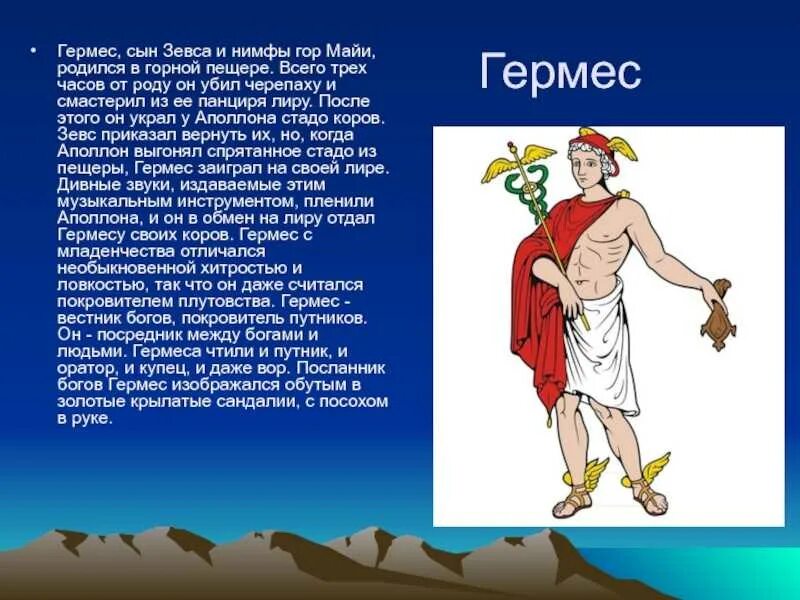 Гермес

• Гермес, сын Зевса и нимфы гор Майи, родился в горной пещере. Всего трех часов от роду он убил черепаху и смастерил из ее панциря лиру. После этого он украл у Аполлона стадо коров. Зевс приказал вернуть их, но, когда Аполлон выгонял спрятанное стадо из пещеры, Гермес заиграл на своей лире. Дивные звуки, издаваемые этим музыкальным инструментом, пленили Аполлона, и он в обмен на лиру отдал Гермесу своих коров. Гермес с младенчества отличался необыкновенной хитростью и ловкостью, так что он даже считался покровителем плутовства. Гермес - вестник богов, покровитель путников. Он - посредник между богами и людьми. Гермеса чтили и путник, и оратор, и купец, и даже вор. Посланник богов Гермес изображался обутым в золотые крылатые сандалии, с посохом в руке.